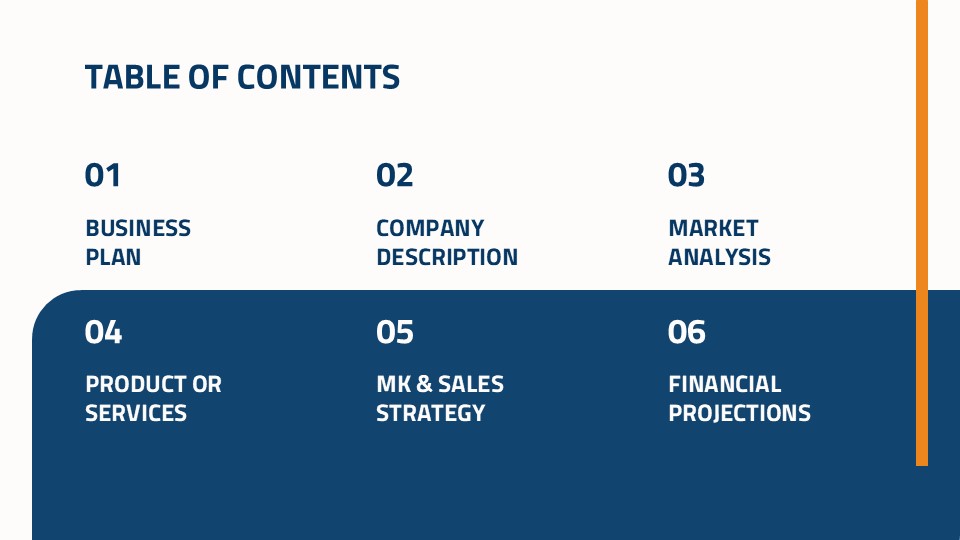 TABLE OF CONTENTS

01

BUSINESS PLAN

02

COMPANY DESCRIPTION

03

MARKET ANALYSIS

04

PRODUCT OR SERVICES

05

MK & SALES STRATEGY

06

FINANCIAL PROJECTIONS